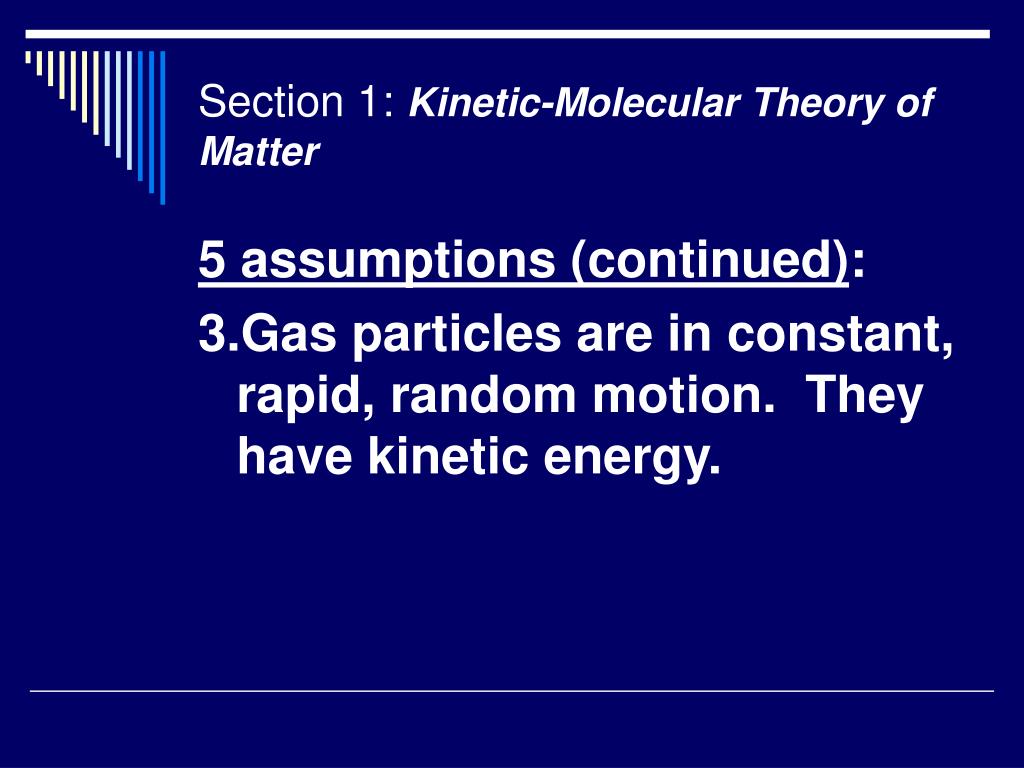 Section 1: Kinetic-Molecular Theory of Matter

5 assumptions (continued):

3.Gas particles are in constant, rapid, random motion.  They have kinetic energy.